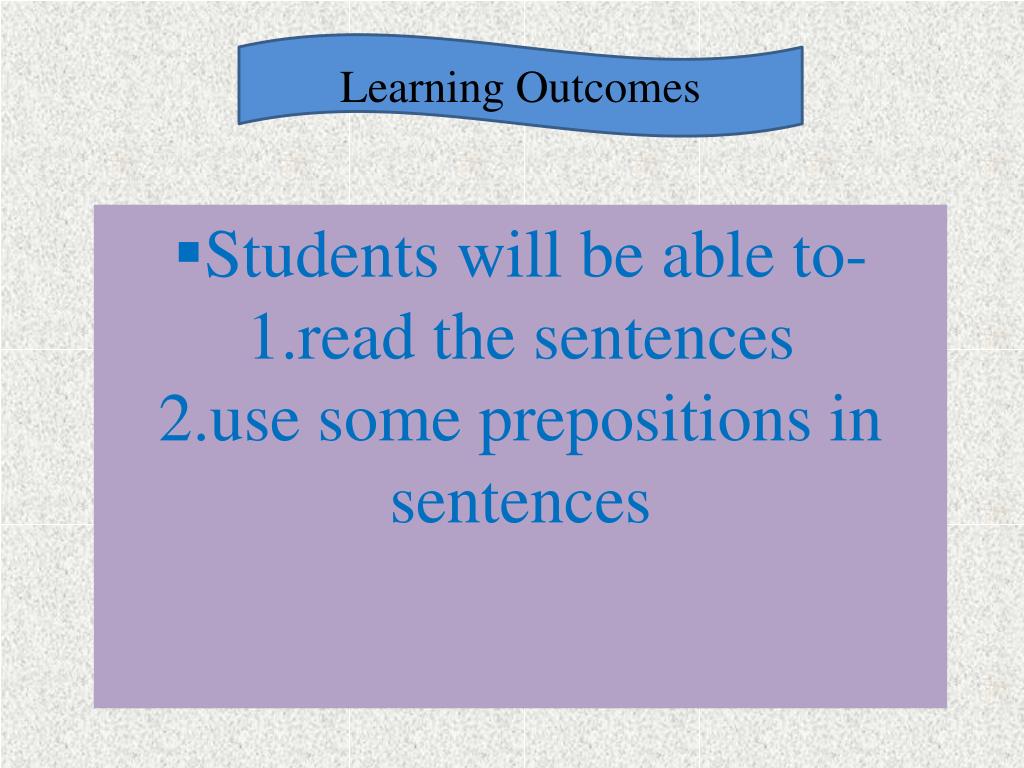 Learning Outcomes

▪Students will be able to-
1.read the sentences
2.use some prepositions in sentences